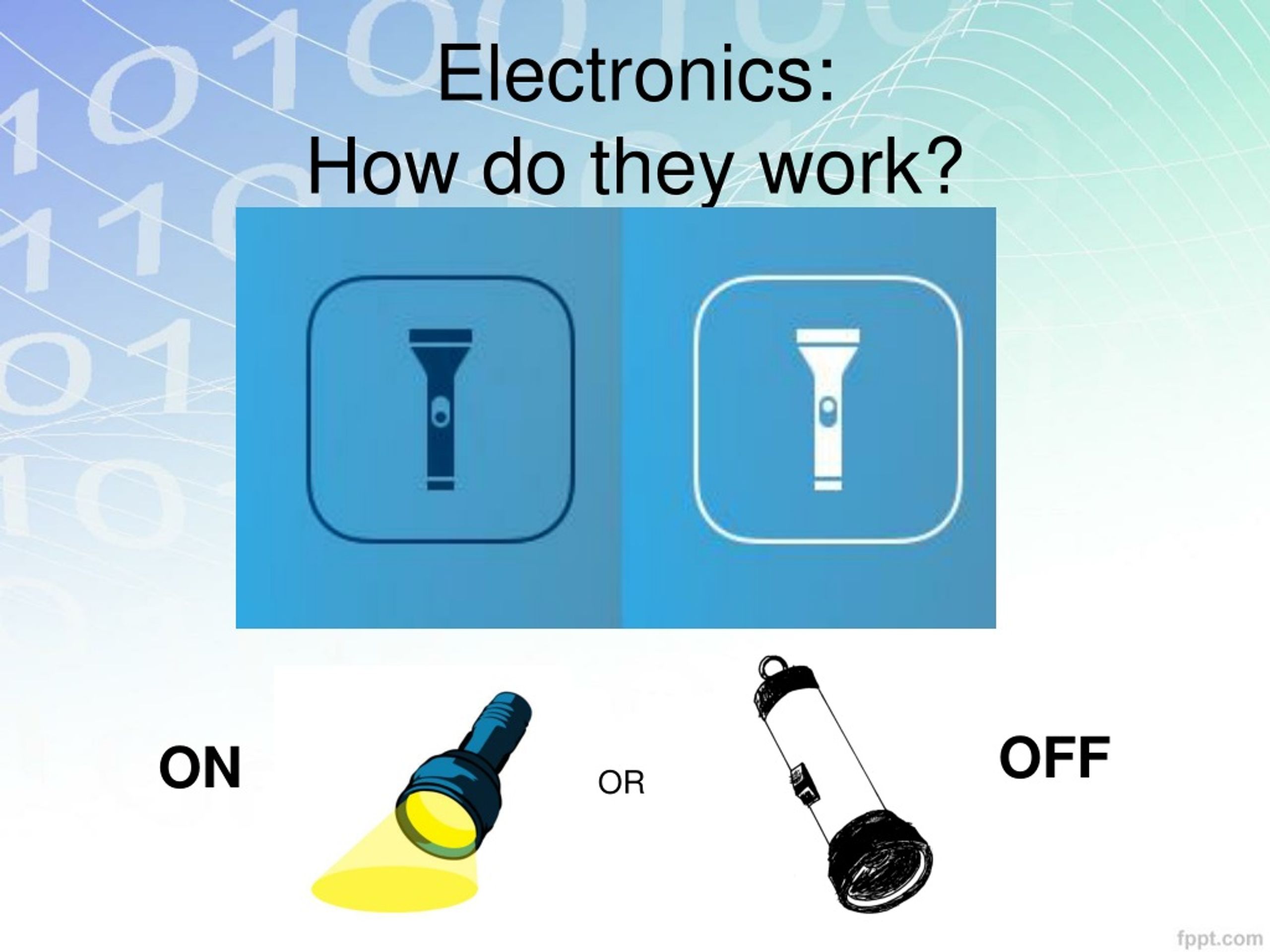 Electronics:
How do they work?

ON

OR

OFF

fppt.com